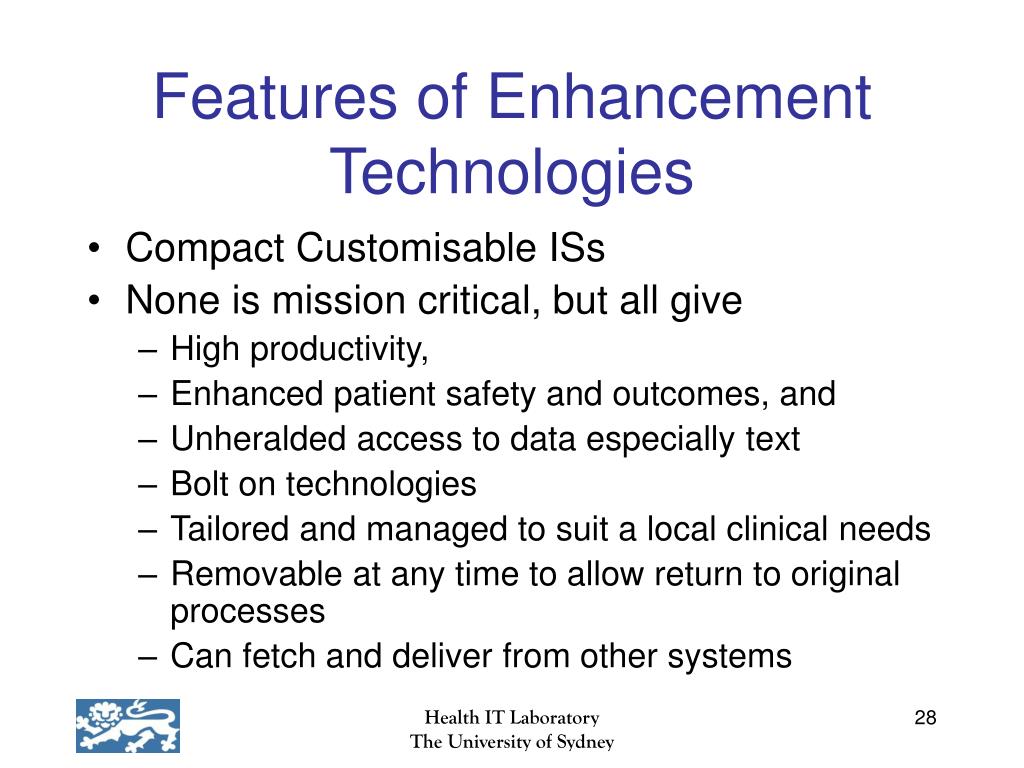 Features of Enhancement Technologies

• Compact Customisable ISs
• None is mission critical, but all give
– High productivity,
– Enhanced patient safety and outcomes, and
– Unheralded access to data especially text
– Bolt on technologies
– Tailored and managed to suit a local clinical needs
– Removable at any time to allow return to original processes
– Can fetch and deliver from other systems

Health IT Laboratory
The University of Sydney

28